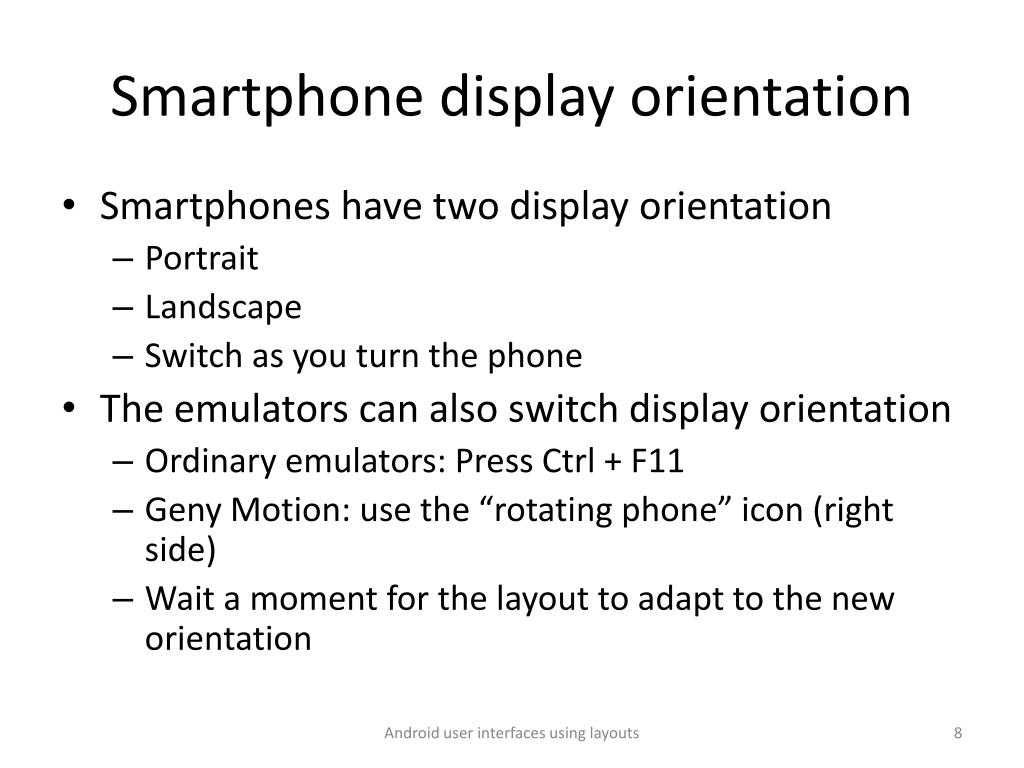 Smartphone display orientation

• Smartphones have two display orientation
– Portrait
– Landscape
– Switch as you turn the phone
• The emulators can also switch display orientation
– Ordinary emulators: Press Ctrl + F11
– Geny Motion: use the “rotating phone” icon (right side)
– Wait a moment for the layout to adapt to the new orientation

Android user interfaces using layouts

8